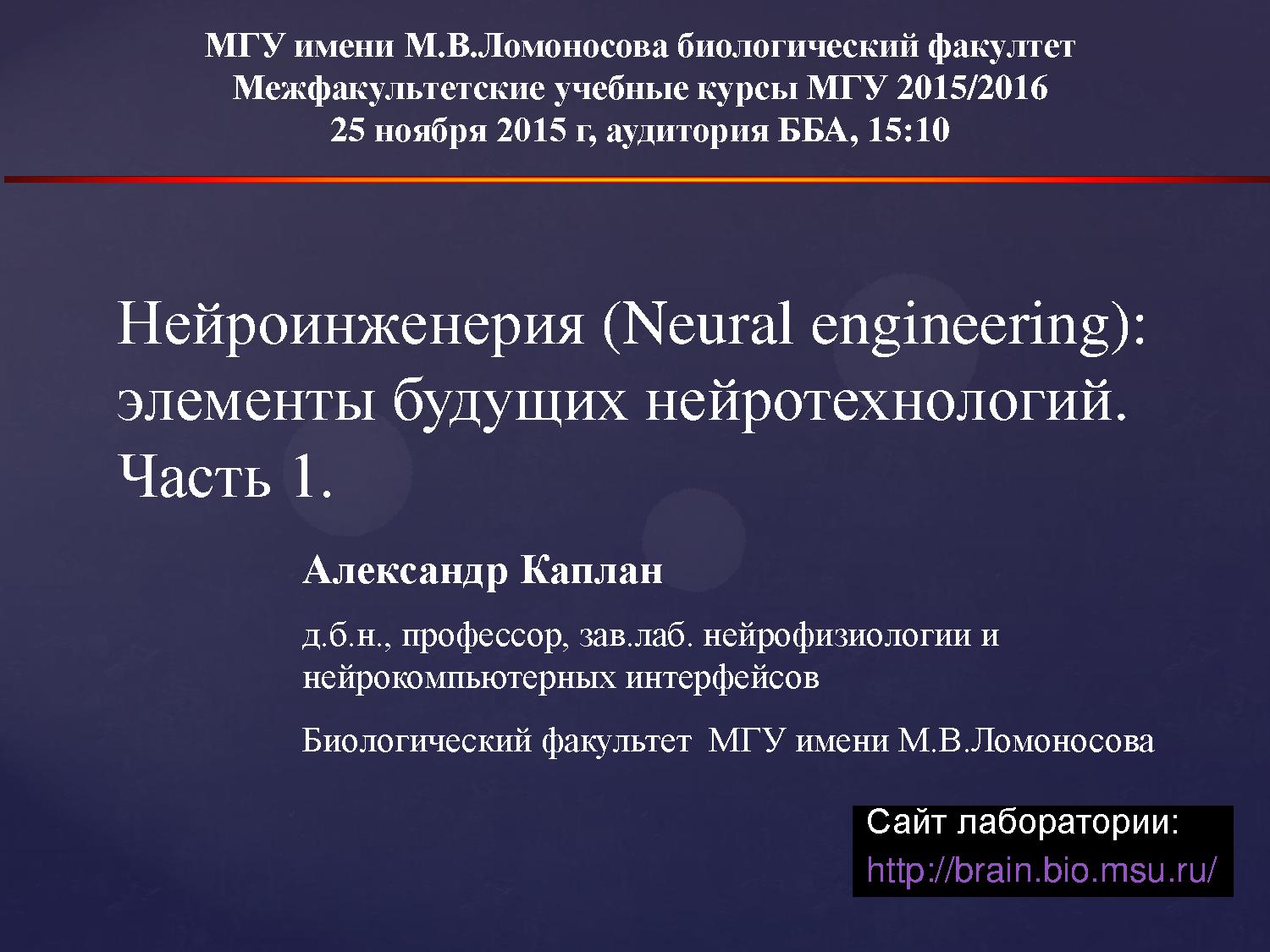 МГУ имени М.В.Ломоносова биологический факултет
Межфакультетские учебные курсы МГУ 2015/2016
25 ноября 2015 г, аудитория ББА, 15:10

Нейроинженерия (Neural engineering): элементы будущих нейротехнологий. Часть 1.

Александр Каплан

д.б.н., профессор, зав.лаб. нейрофизиологии и нейрокомпьютерных интерфейсов

Биологический факультет МГУ имени М.В.Ломоносова

Сайт лаборатории:
http://brain.bio.msu.ru/